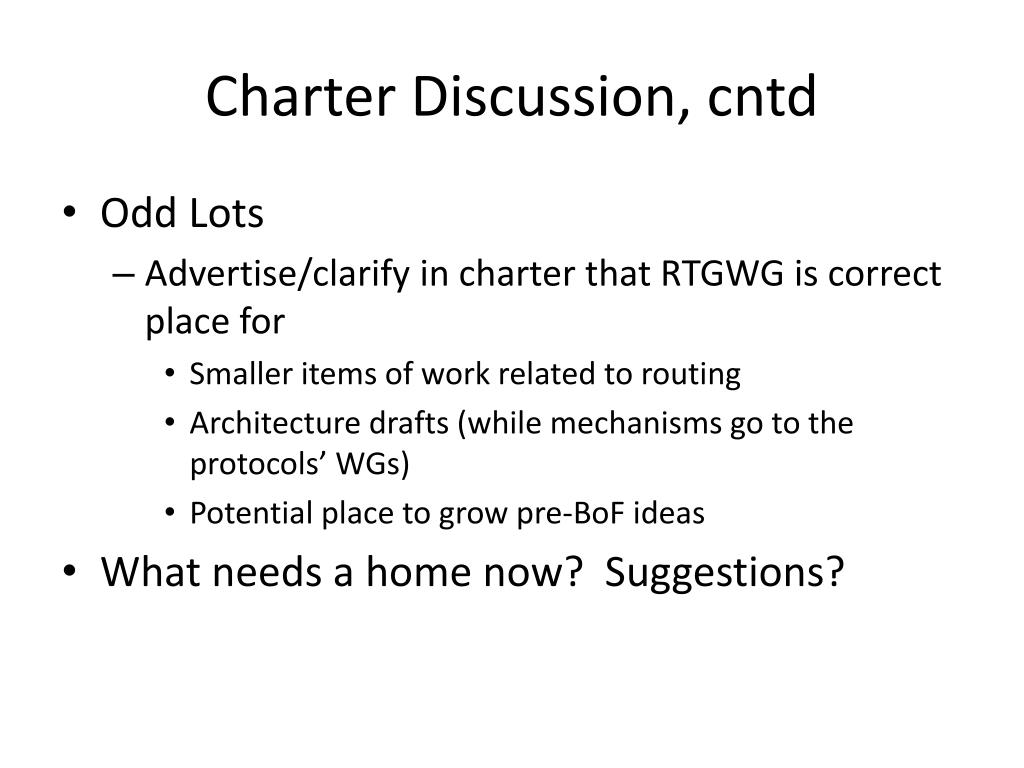 Charter Discussion, cntd

• Odd Lots
– Advertise/clarify in charter that RTGWG is correct place for
• Smaller items of work related to routing
• Architecture drafts (while mechanisms go to the protocols’ WGs)
• Potential place to grow pre-BoF ideas
• What needs a home now? Suggestions?